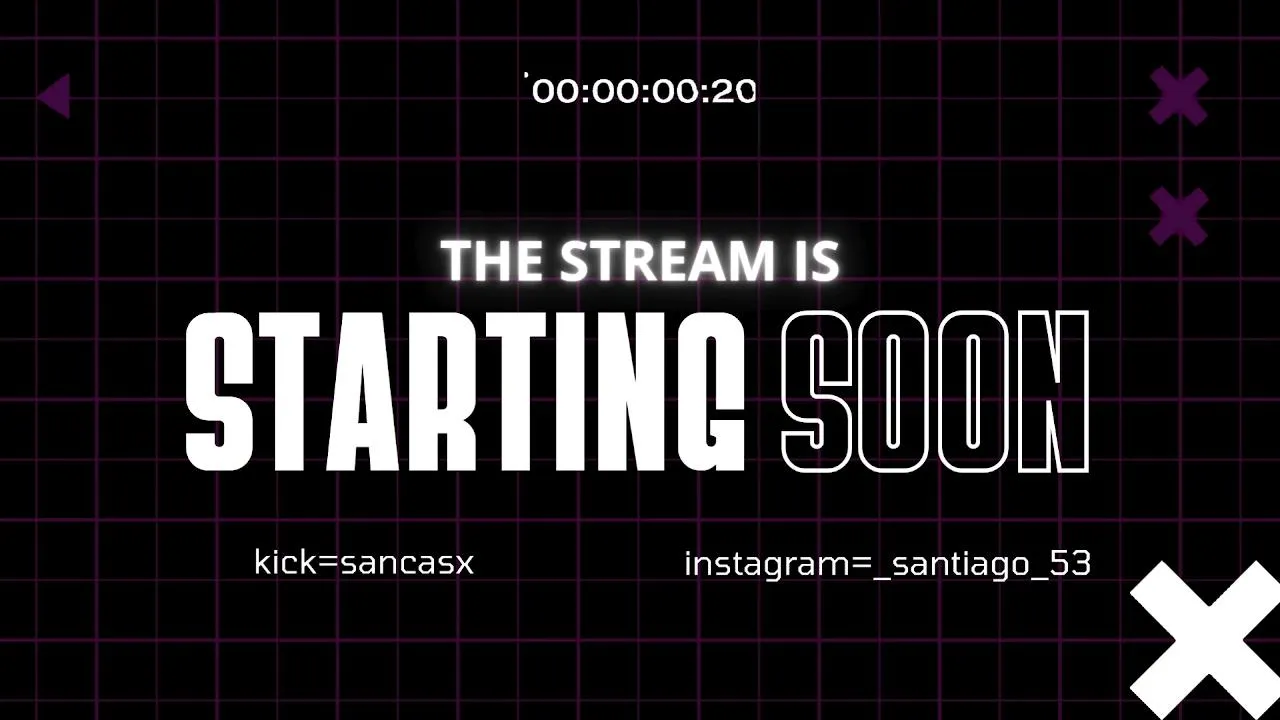 00:00:00:20

THE STREAM IS
STARTING SOON

kick=sancasx

instagram=_santiago_53